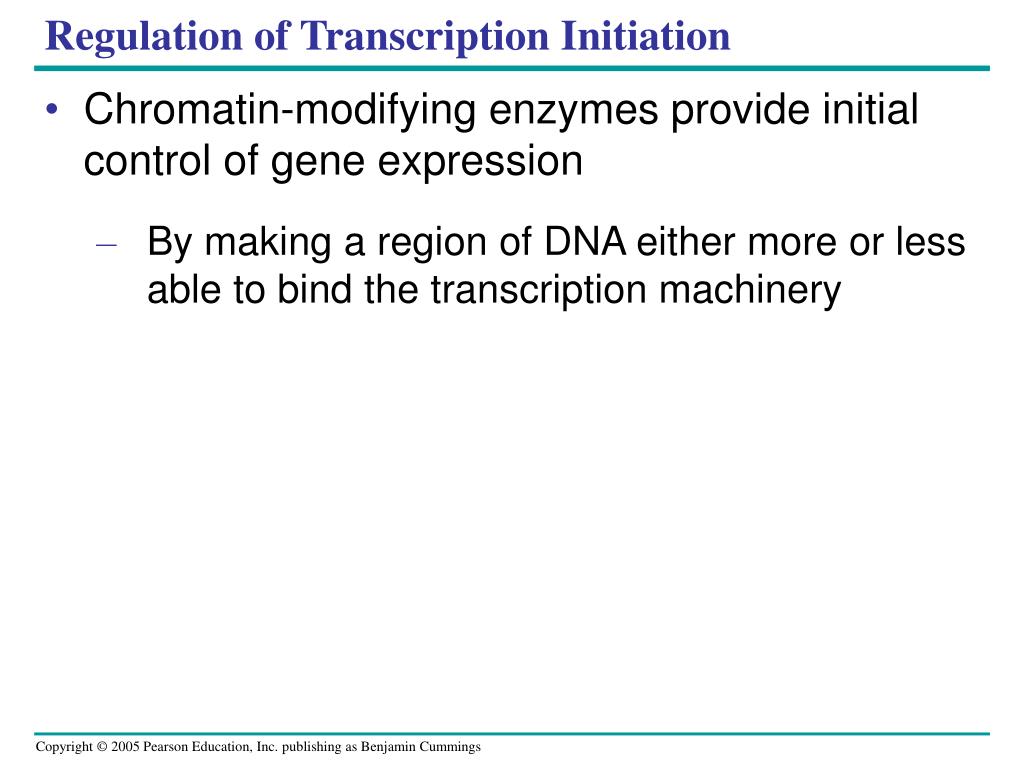 Regulation of Transcription Initiation

• Chromatin-modifying enzymes provide initial control of gene expression

– By making a region of DNA either more or less able to bind the transcription machinery

Copyright © 2005 Pearson Education, Inc. publishing as Benjamin Cummings